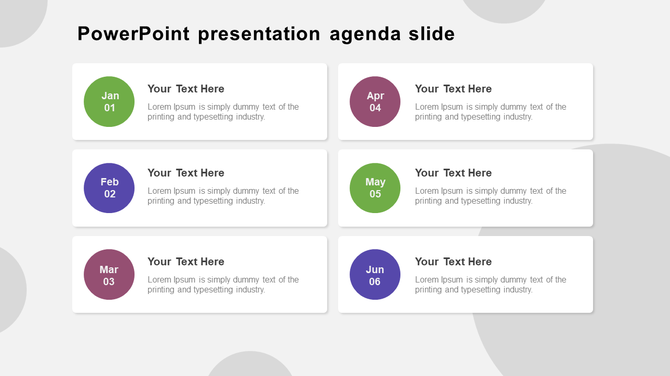 PowerPoint presentation agenda slide

Jan
01

Your Text Here
Lorem Ipsum is simply dummy text of the printing and typesetting industry.

Feb
02

Your Text Here
Lorem Ipsum is simply dummy text of the printing and typesetting industry.

Mar
03

Your Text Here
Lorem Ipsum is simply dummy text of the printing and typesetting industry.

Apr
04

Your Text Here
Lorem Ipsum is simply dummy text of the printing and typesetting industry.

May
05

Your Text Here
Lorem Ipsum is simply dummy text of the printing and typesetting industry.

Jun
06

Your Text Here
Lorem Ipsum is simply dummy text of the printing and typesetting industry.